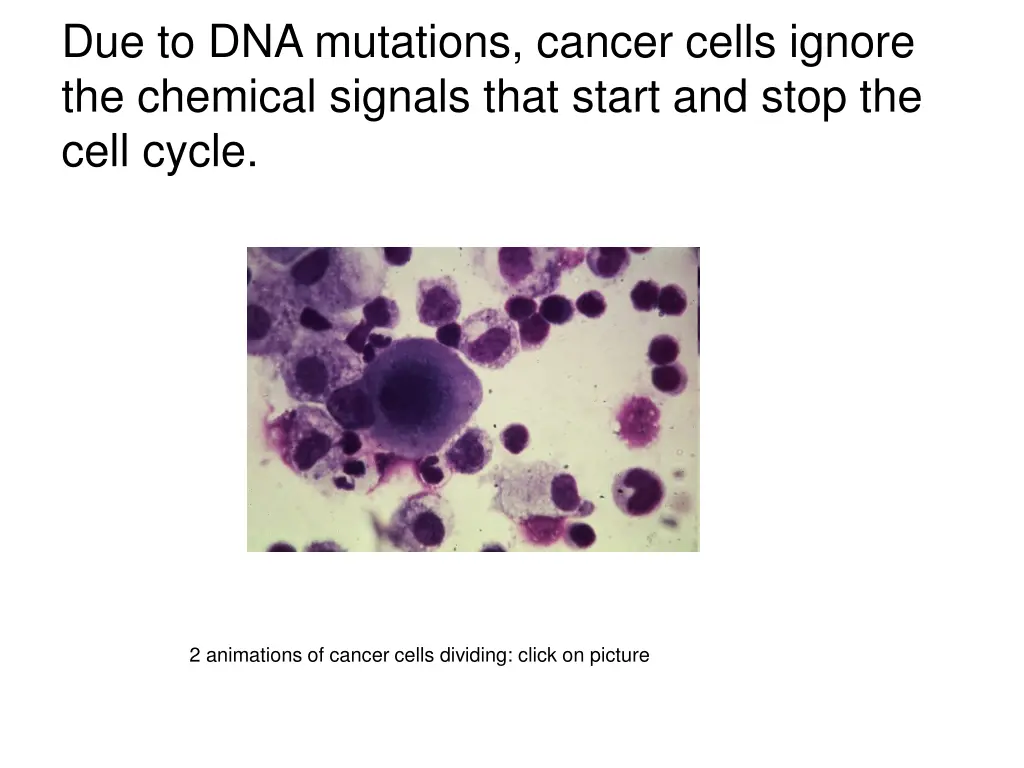 Due to DNA mutations, cancer cells ignore the chemical signals that start and stop the cell cycle.

2 animations of cancer cells dividing: click on picture